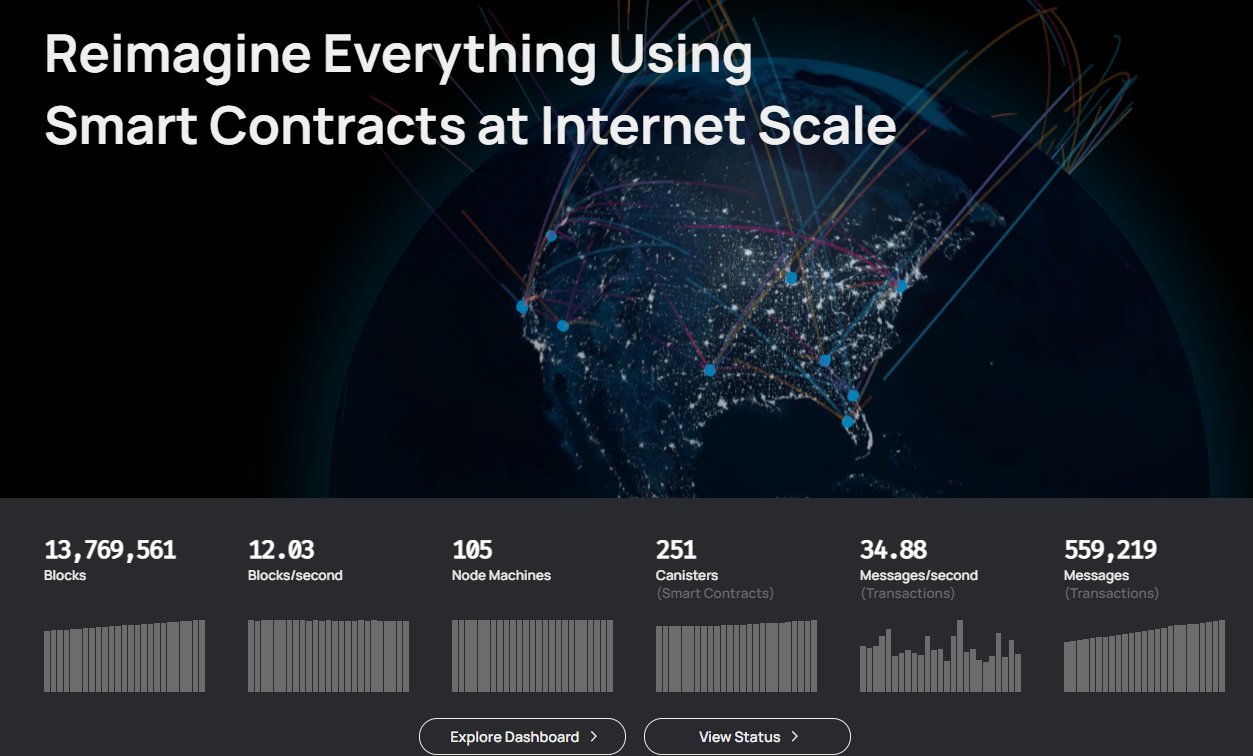 Reimagine Everything Using Smart Contracts at Internet Scale

13,769,561
Blocks

12.03
Blocks/second

105
Node Machines

251
Canisters
(Smart Contracts)

34.88
Messages/second
(Transactions)

559,219
Messages
(Transactions)

Explore Dashboard >

View Status >